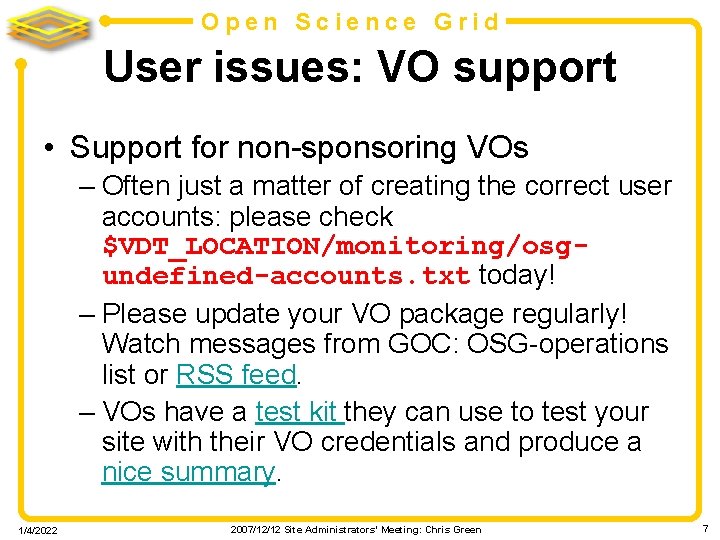 Open Science Grid

User issues: VO support

• Support for non-sponsoring VOs
– Often just a matter of creating the correct user accounts: please check $VDT_LOCATION/monitoring/osg-undefined-accounts.txt today!
– Please update your VO package regularly! Watch messages from GOC: OSG-operations list or RSS feed.
– VOs have a test kit they can use to test your site with their VO credentials and produce a nice summary.

1/4/2022

2007/12/12 Site Administrators' Meeting: Chris Green

7